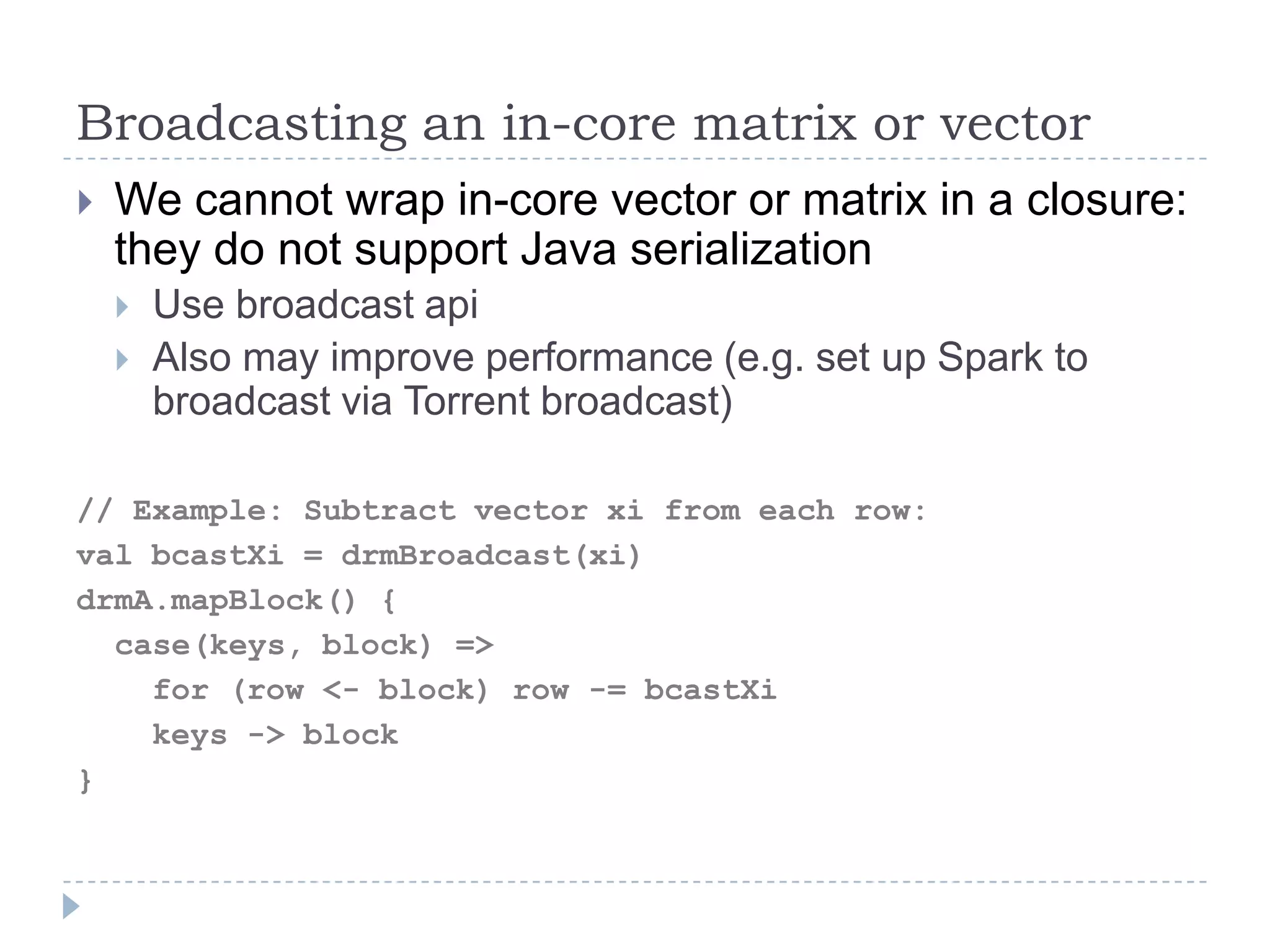 Broadcasting an in-core matrix or vector

We cannot wrap in-core vector or matrix in a closure: they do not support Java serialization

Use broadcast api

Also may improve performance (e.g. set up Spark to broadcast via Torrent broadcast)

// Example: Subtract vector xi from each row:
val bcastXi = drmBroadcast(xi)
drmA.mapBlock() {
  case(keys, block) =>
    for (row <- block) row -= bcastXi
    keys -> block
}